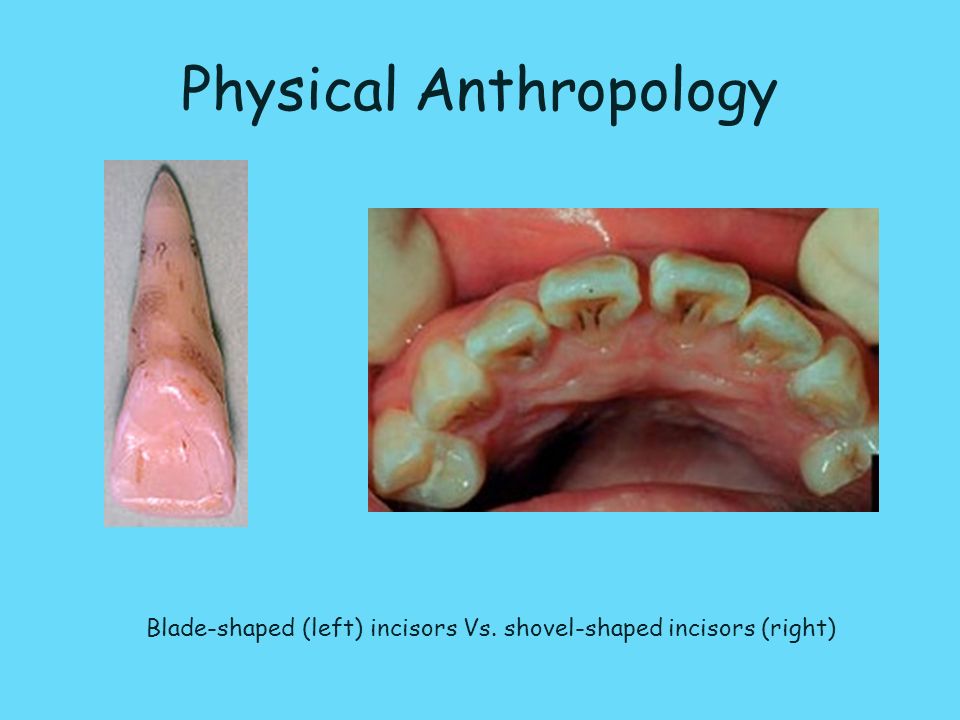 Physical Anthropology

Blade-shaped (left) incisors Vs. shovel-shaped incisors (right)